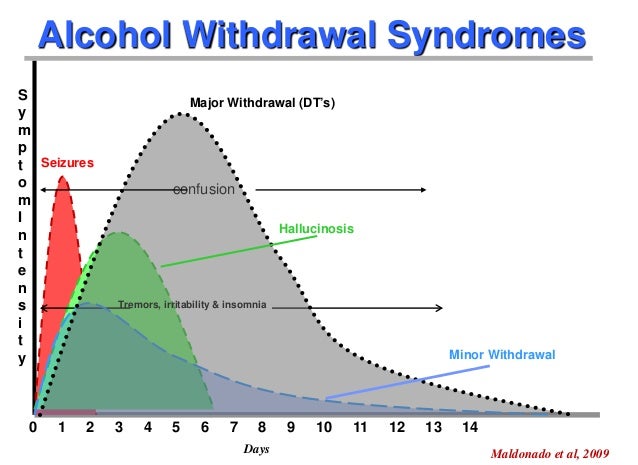 Alcohol Withdrawal Syndromes

Symptom Intensity

Major Withdrawal (DT's)

Seizures

confusion

Hallucinosis

Tremors, irritability & insomnia

Minor Withdrawal

0 1 2 3 4 5 6 7 8 9 10 11 12 13 14

Days

Maldonado et al, 2009